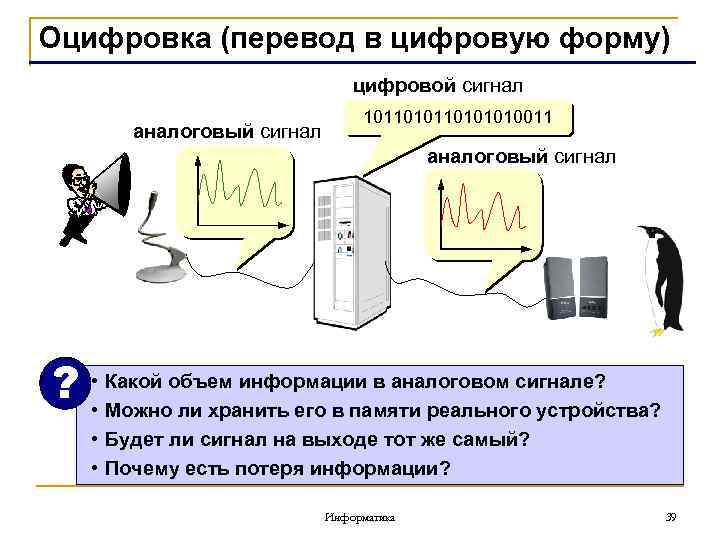 Оцифровка (перевод в цифровую форму)

цифровой сигнал

1011010110101010011

аналоговый сигнал

аналоговый сигнал

?

• Какой объем информации в аналоговом сигнале?
• Можно ли хранить его в памяти реального устройства?
• Будет ли сигнал на выходе тот же самый?
• Почему есть потеря информации?

Информатика

39